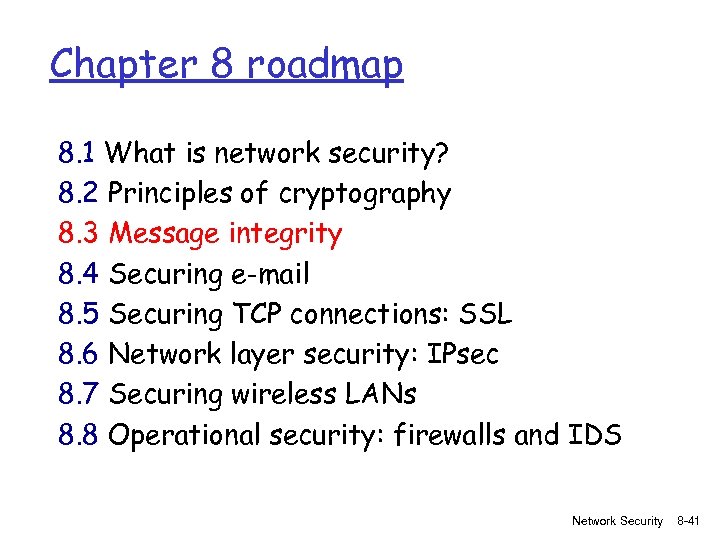 Chapter 8 roadmap

8.1 What is network security?
8.2 Principles of cryptography
8.3 Message integrity
8.4 Securing e-mail
8.5 Securing TCP connections: SSL
8.6 Network layer security: IPsec
8.7 Securing wireless LANs
8.8 Operational security: firewalls and IDS

Network Security 8-41